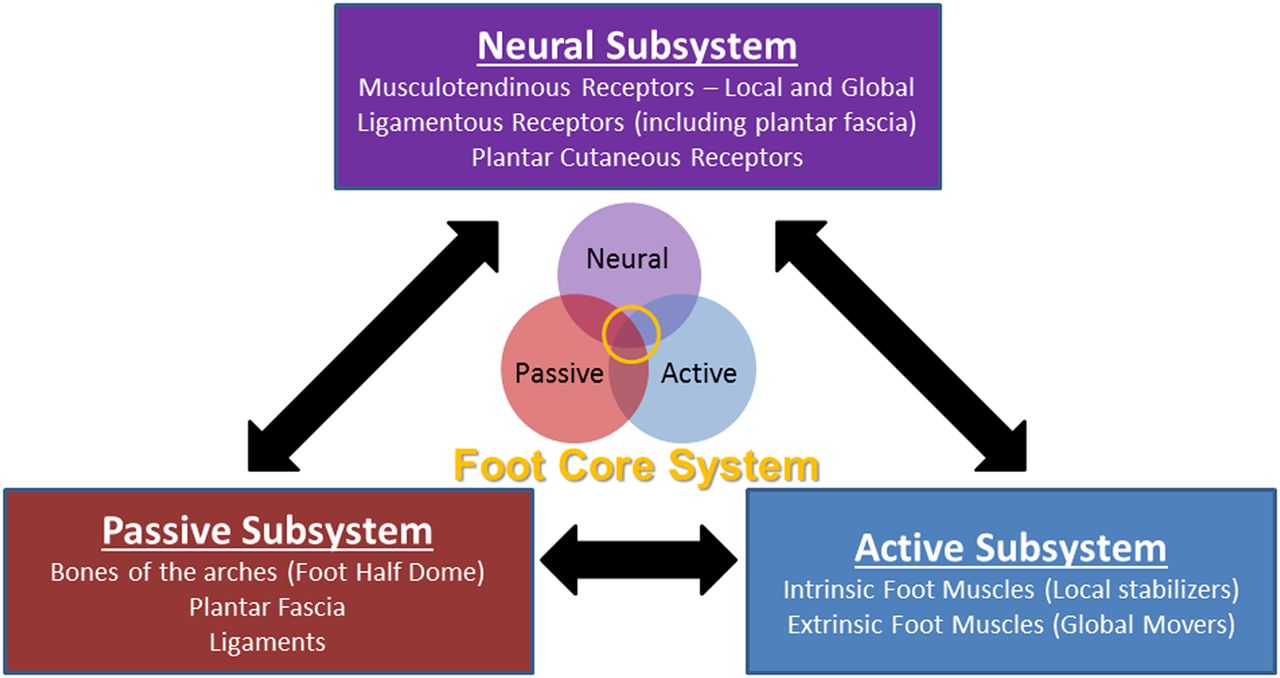 Neural Subsystem
Musculotendinous Receptors – Local and Global
Ligamentous Receptors (including plantar fascia)
Plantar Cutaneous Receptors

Neural

Passive

Active

Foot Core System

Passive Subsystem
Bones of the arches (Foot Half Dome)
Plantar Fascia
Ligaments

Active Subsystem
Intrinsic Foot Muscles (Local stabilizers)
Extrinsic Foot Muscles (Global Movers)